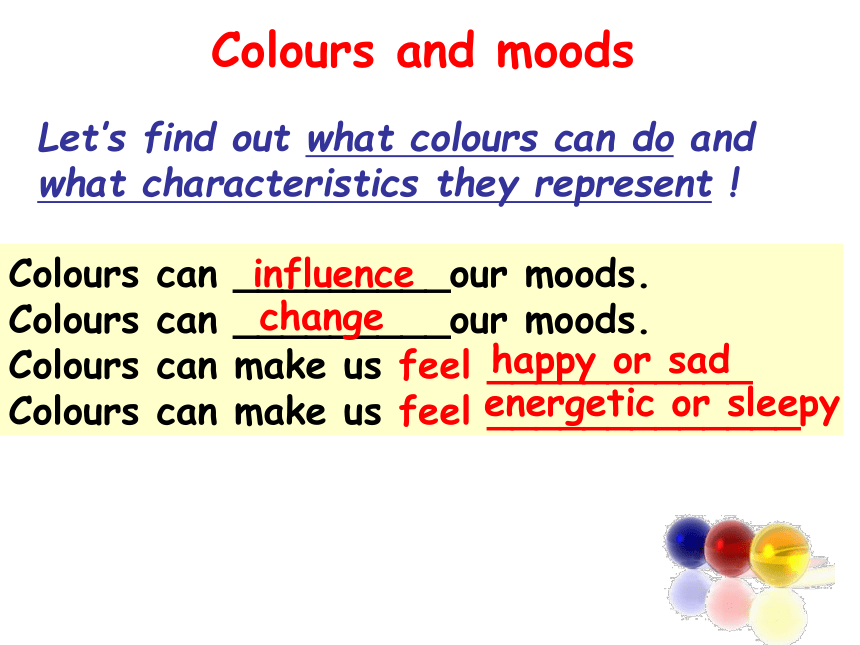 Colours and moods

Let's find out what colours can do and what characteristics they represent !

Colours can influence our moods.
Colours can change our moods.
Colours can make us feel happy or sad
Colours can make us feel energetic or sleepy